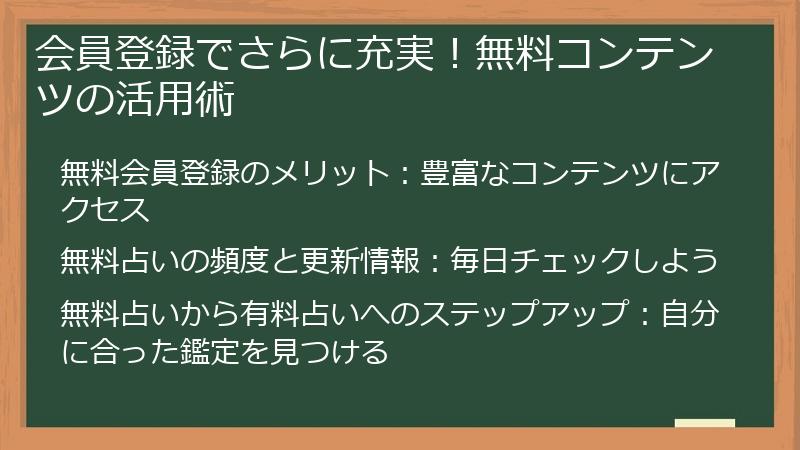 会員登録でさらに充実！無料コンテンツの活用術

無料会員登録のメリット：豊富なコンテンツにアクセス

無料占いの頻度と更新情報：毎日チェックしよう

無料占いから有料占いへのステップアップ：自分に合った鑑定を見つける